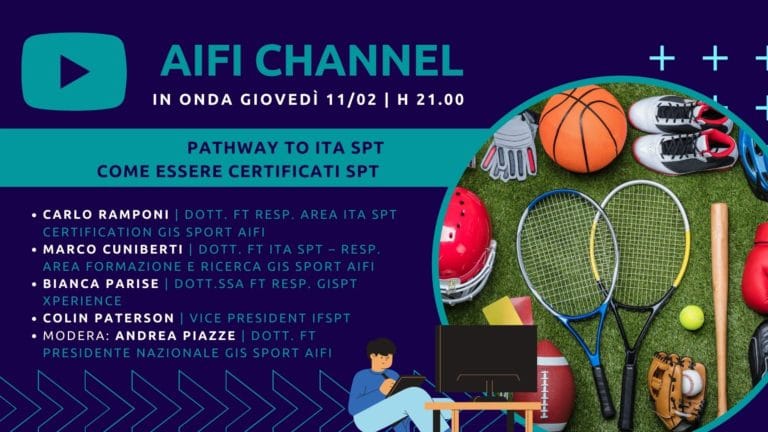 AIFI CHANNEL

IN ONDA GIOVEDÌ 11/02 | H 21.00

PATHWAY TO ITA SPT
COME ESSERE CERTIFICATI SPT

• CARLO RAMPONI | DOTT. FT RESP. AREA ITA SPT CERTIFICATION GIS SPORT AIFI
• MARCO CUNIBERTI | DOTT. FT ITA SPT – RESP. AREA FORMAZIONE E RICERCA GIS SPORT AIFI
• BIANCA PARISE | DOTT.SSA FT RESP. GISPT XPERIENCE
• COLIN PATERSON | VICE PRESIDENT IFSPT
• MODERA: ANDREA PIAZZE | DOTT. FT PRESIDENTE NAZIONALE GIS SPORT AIFI